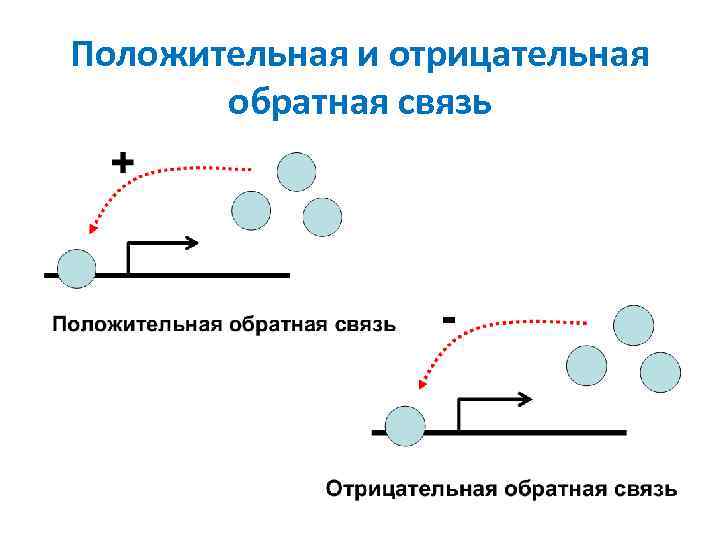 Положительная и отрицательная обратная связь

+

Положительная обратная связь

-

Отрицательная обратная связь